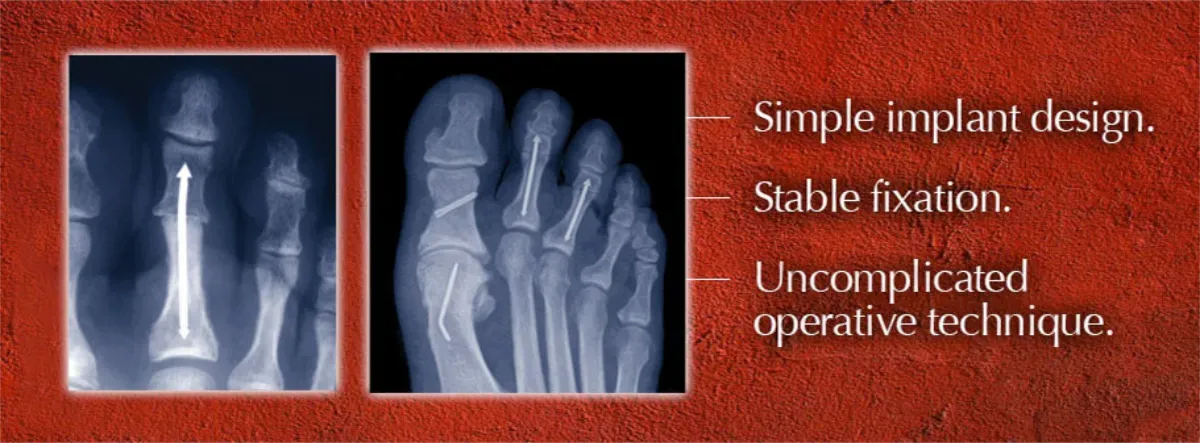 Simple implant design.

Stable fixation.

Uncomplicated operative technique.